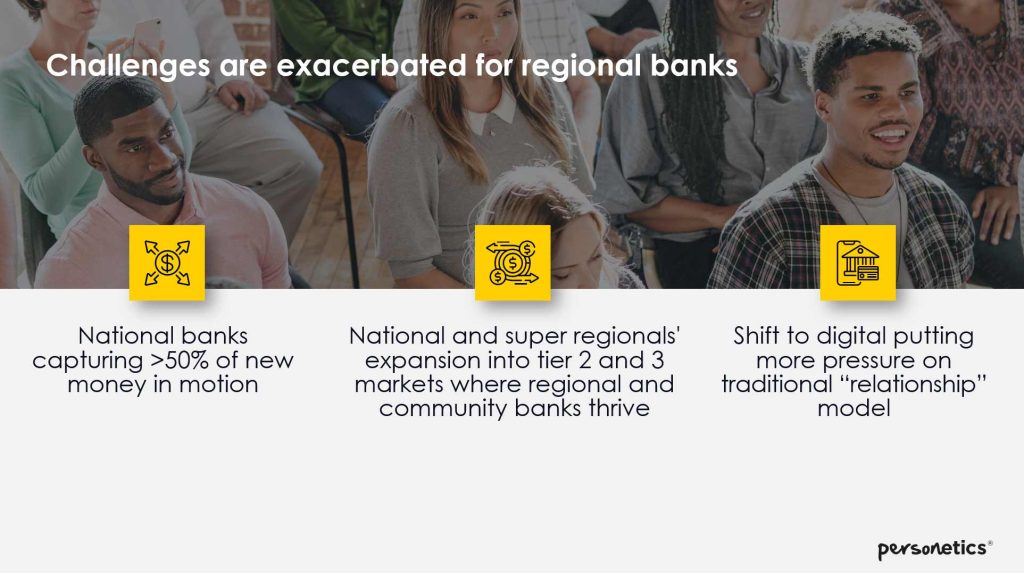 Challenges are exacerbated for regional banks

National banks capturing >50% of new money in motion

National and super regionals' expansion into tier 2 and 3 markets where regional and community banks thrive

Shift to digital putting more pressure on traditional “relationship” model

personetics®